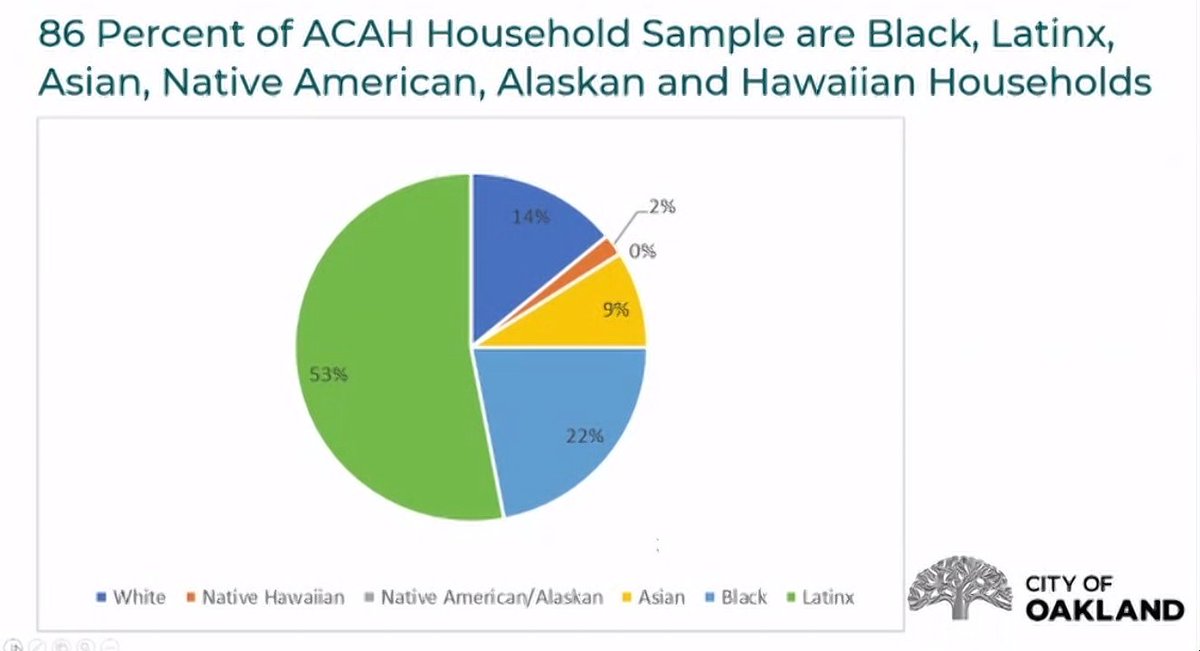 86 Percent of ACAH Household Sample are Black, Latinx, Asian, Native American, Alaskan and Hawaiian Households

14%
2%
0%
9%
22%
53%

White
Native Hawaiian
Native American/Alaskan
Asian
Black
Latinx

CITY OF
OAKLAND